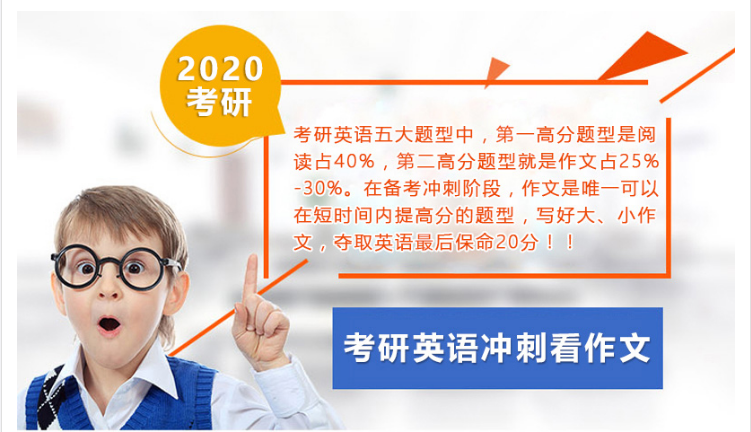 2020
考研

考研英语五大题型中，第一高分题型是阅读占40%，第二高分题型就是作文占25%-30%。在备考冲刺阶段，作文是唯一可以在短时间内提高分的题型，写好大、小作文，夺取英语最后保命20分！！

考研英语冲刺看作文